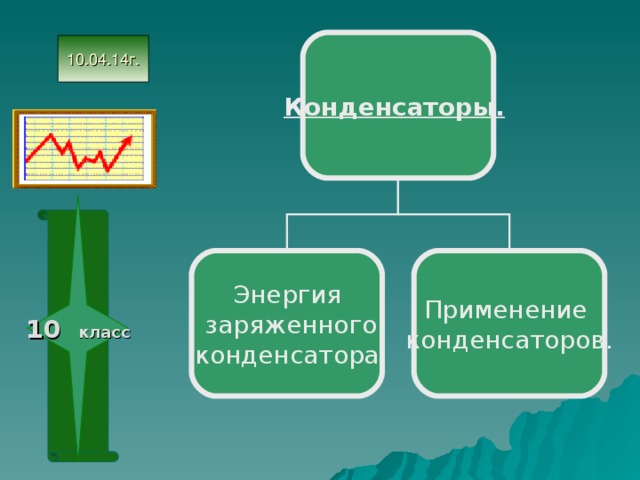 10.04.14г.

10 класс

Конденсаторы.

Энергия заряженного конденсатора

Применение конденсаторов.